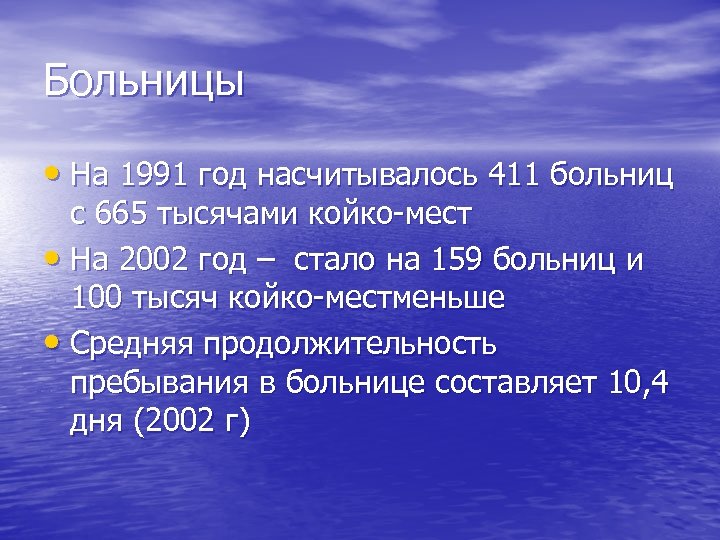 Больницы

• На 1991 год насчитывалось 411 больниц с 665 тысячами койко-мест
• На 2002 год – стало на 159 больниц и 100 тысяч койко-местменьше
• Средняя продолжительность пребывания в больнице составляет 10,4 дня (2002 г)